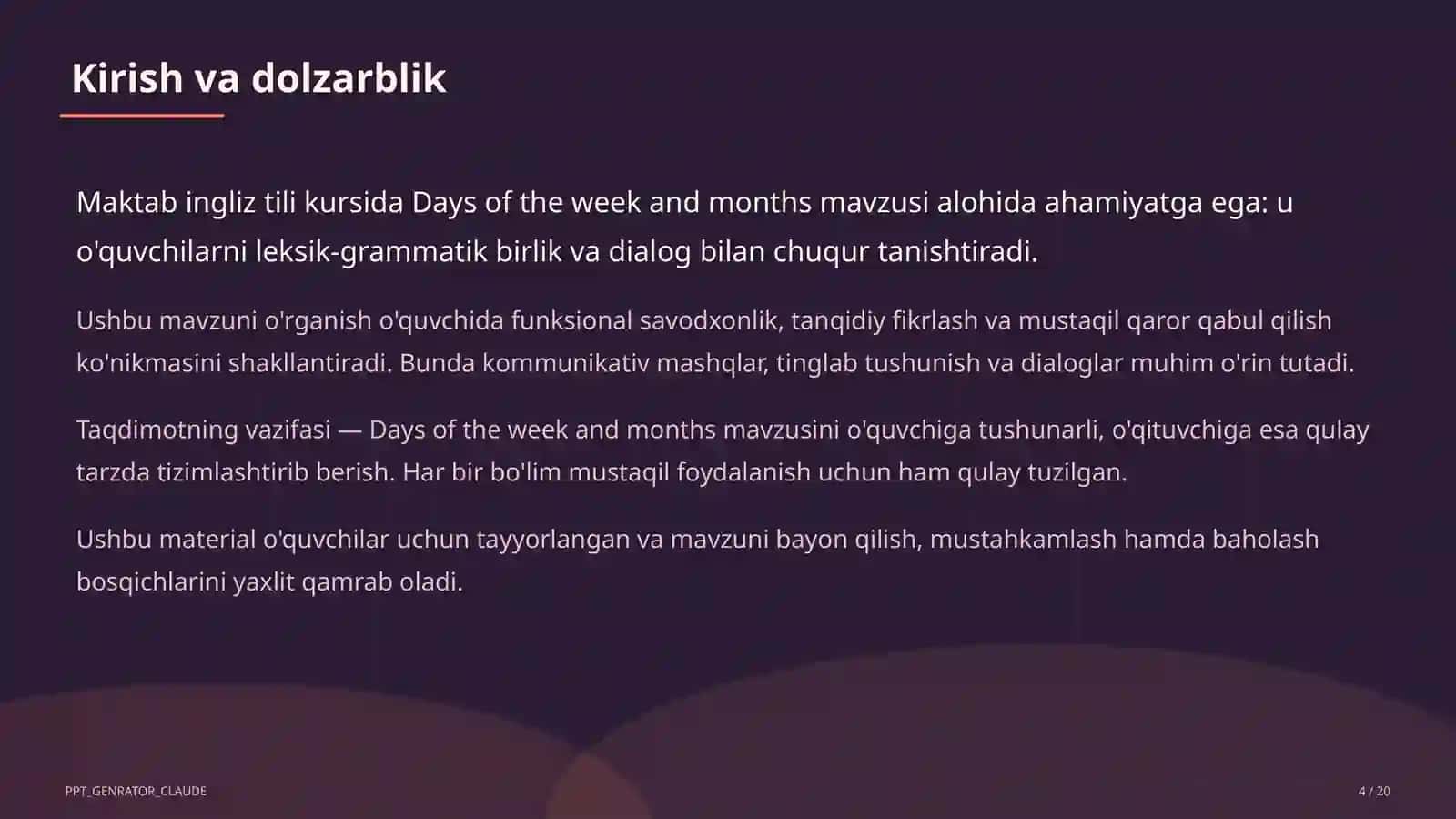 Kirish va dolzarblik

Maktab ingliz tili kursida Days of the week and months mavzusi alohida ahamiyatga ega: u o'quvchilarni leksik-grammatik birlik va dialog bilan chuqur tanishtiradi.

Ushbu mavzuni o'rganish o'quvchida funksional savodxonlik, tanqidiy fikrlash va mustaqil qaror qabul qilish ko'nikmasini shakllantiradi. Bunda kommunikativ mashqlar, tinglab tushunish va dialoglar muhim o'rin tutadi.

Taqdimotning vazifasi — Days of the week and months mavzusini o'quvchiga tushunarli, o'qituvchiga esa qulay tarzda tizimlashtirib berish. Har bir bo'lim mustaqil foydalanish uchun ham qulay tuzilgan.

Ushbu material o'quvchilar uchun tayyorlangan va mavzuni bayon qilish, mustahkamlash hamda baholash bosqichlarini yaxlit qamrab oladi.

PPT_GENRATOR_CLAUDE

4 / 20